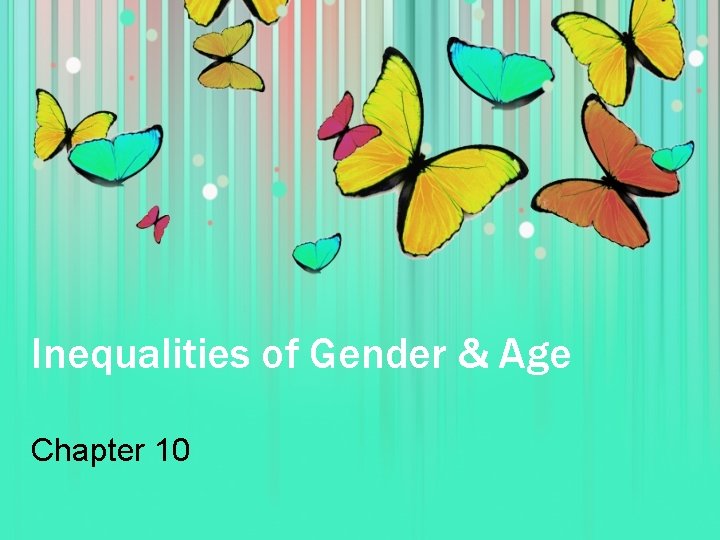 Inequalities of Gender & Age

Chapter 10